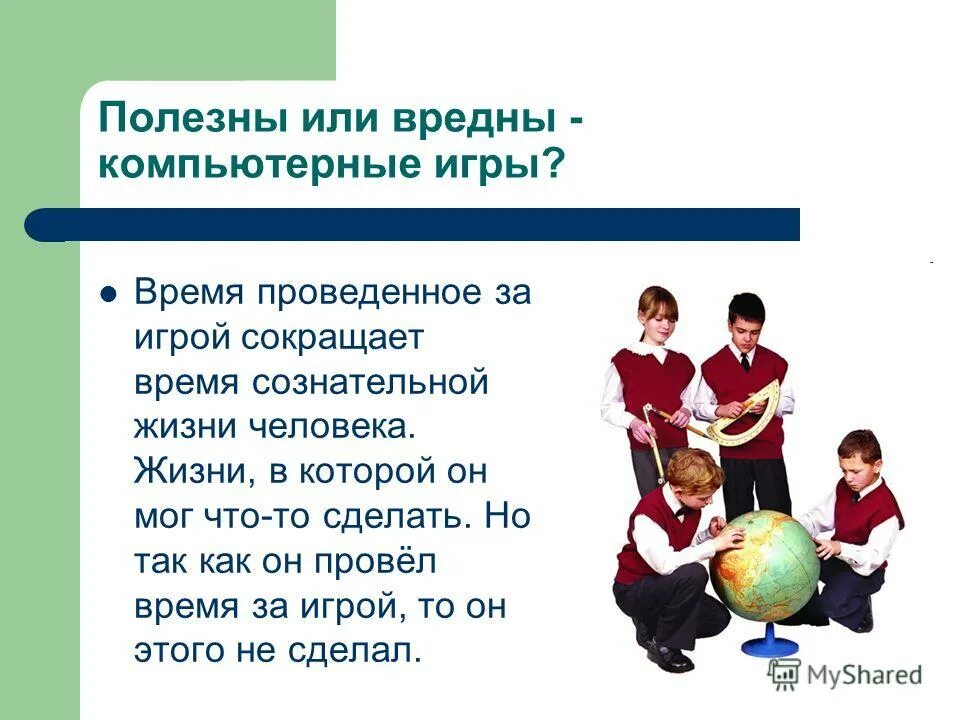 Полезны или вредны - компьютерные игры?

Время проведенное за игрой сокращает время сознательной жизни человека. Жизни, в которой он мог что-то сделать. Но так как он провёл время за игрой, то он этого не сделал.

MyShared